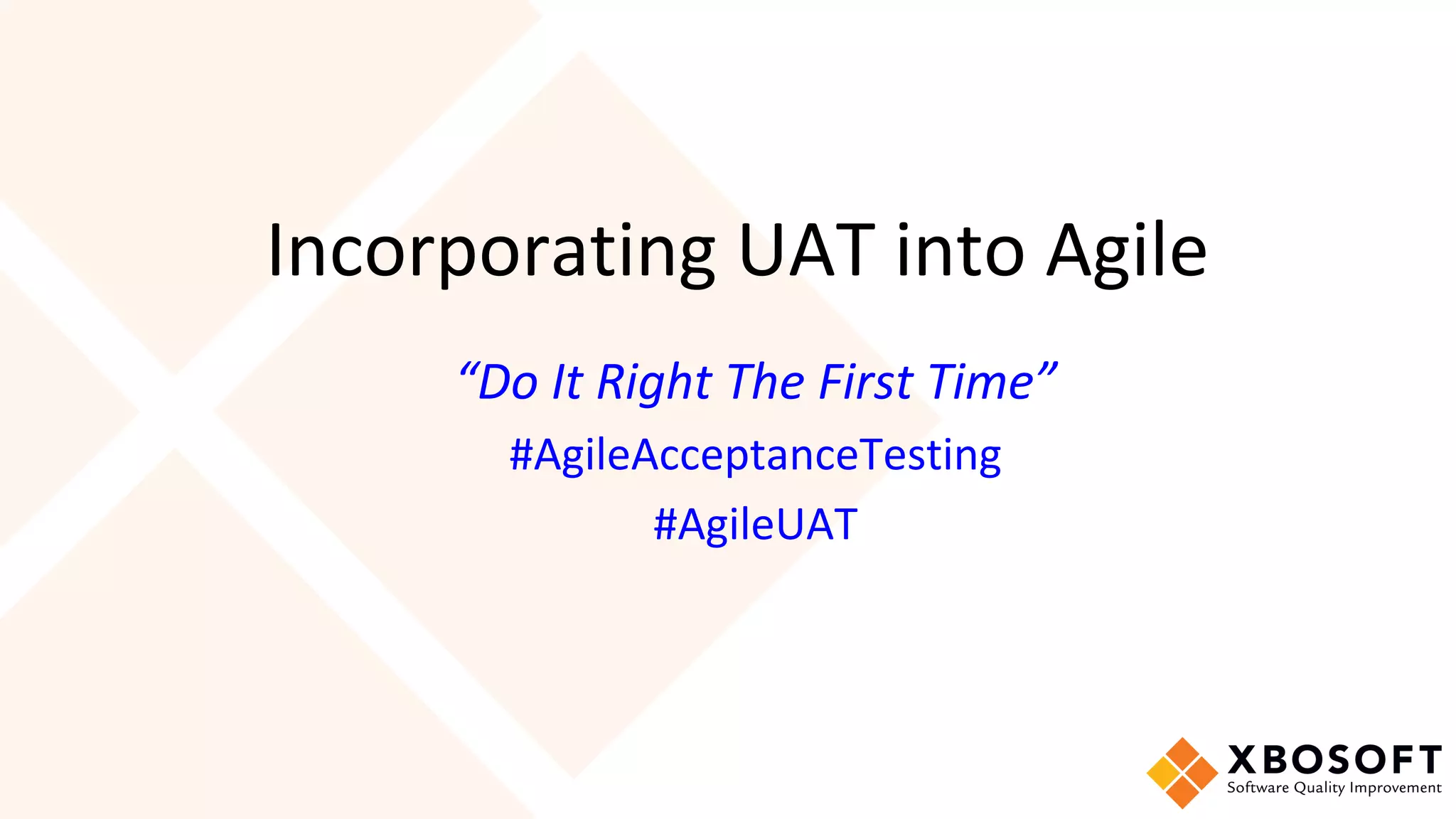 Incorporating UAT into Agile

“Do It Right The First Time”

#AgileAcceptanceTesting

#AgileUAT

XBOSOFT
Software Quality Improvement